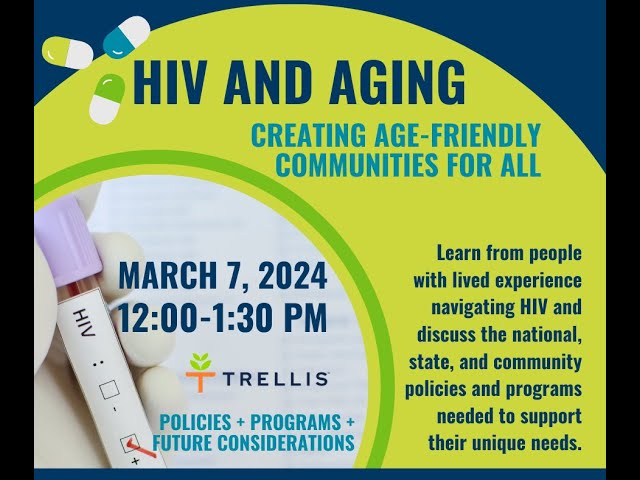 HIV AND AGING

CREATING AGE-FRIENDLY COMMUNITIES FOR ALL

HIV
:
-
+

MARCH 7, 2024
12:00-1:30 PM

TRELLIS

POLICIES + PROGRAMS + FUTURE CONSIDERATIONS

Learn from people with lived experience navigating HIV and discuss the national, state, and community policies and programs needed to support their unique needs.